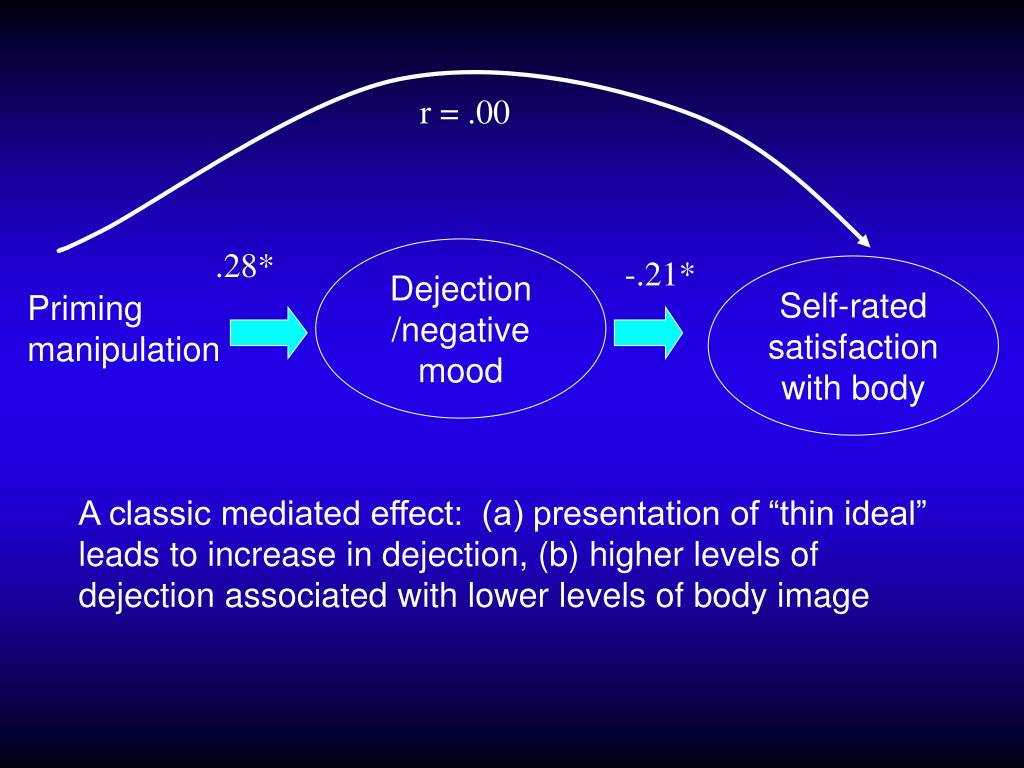 r = .00

.28*

Priming manipulation

Dejection /negative mood

-.21*

Self-rated satisfaction with body

A classic mediated effect: (a) presentation of “thin ideal” leads to increase in dejection, (b) higher levels of dejection associated with lower levels of body image